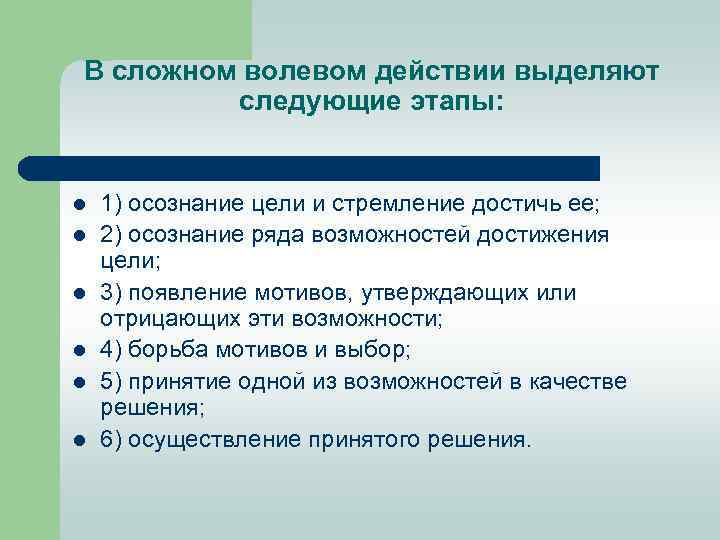 В сложном волевом действии выделяют следующие этапы:

- 1) осознание цели и стремление достичь ее;
- 2) осознание ряда возможностей достижения цели;
- 3) появление мотивов, утверждающих или отрицающих эти возможности;
- 4) борьба мотивов и выбор;
- 5) принятие одной из возможностей в качестве решения;
- 6) осуществление принятого решения.